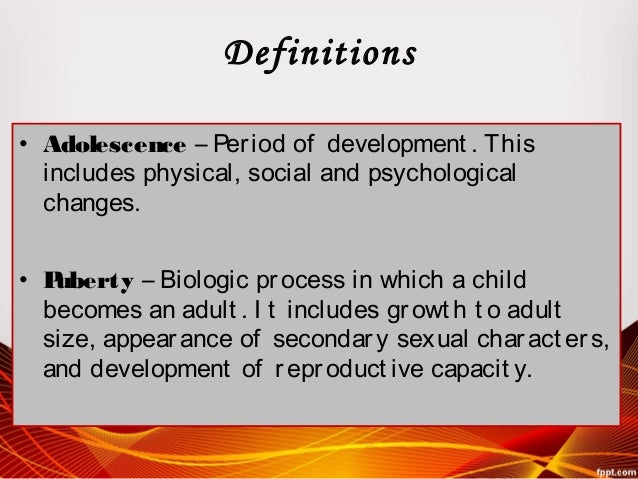 Definitions

• Adolescence – Period of development. This includes physical, social and psychological changes.

• Puberty – Biologic process in which a child becomes an adult. It includes growth to adult size, appearance of secondary sexual characters, and development of reproductive capacity.

fppt.com